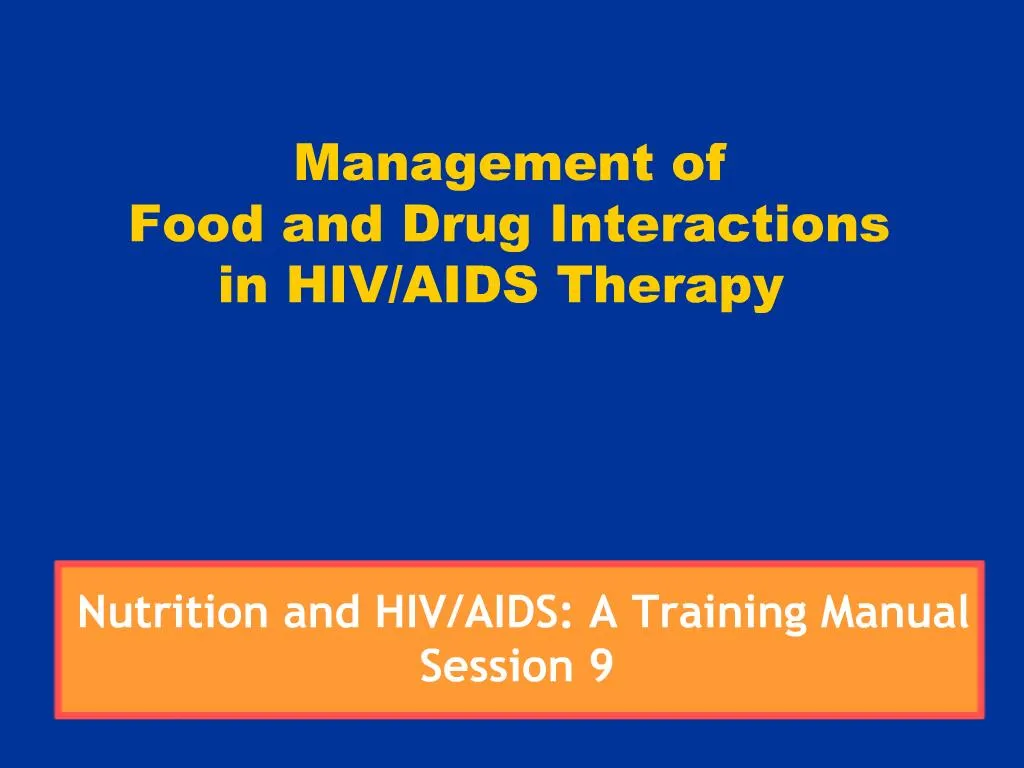 Management of
Food and Drug Interactions
in HIV/AIDS Therapy

Nutrition and HIV/AIDS: A Training Manual
Session 9